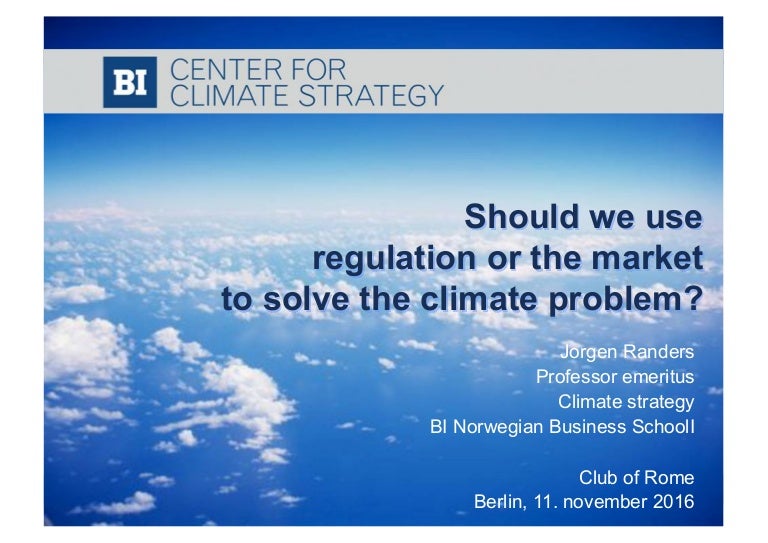 BI CENTER FOR CLIMATE STRATEGY

Should we use regulation or the market to solve the climate problem?

Jorgen Randers
Professor emeritus
Climate strategy
BI Norwegian Business Schooll

Club of Rome
Berlin, 11. november 2016